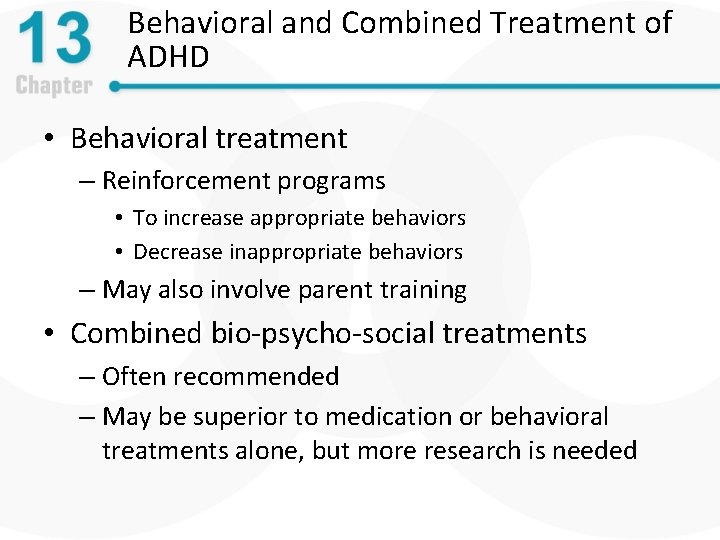 13
Chapter

Behavioral and Combined Treatment of ADHD

• Behavioral treatment
– Reinforcement programs
• To increase appropriate behaviors
• Decrease inappropriate behaviors
– May also involve parent training
• Combined bio-psycho-social treatments
– Often recommended
– May be superior to medication or behavioral treatments alone, but more research is needed